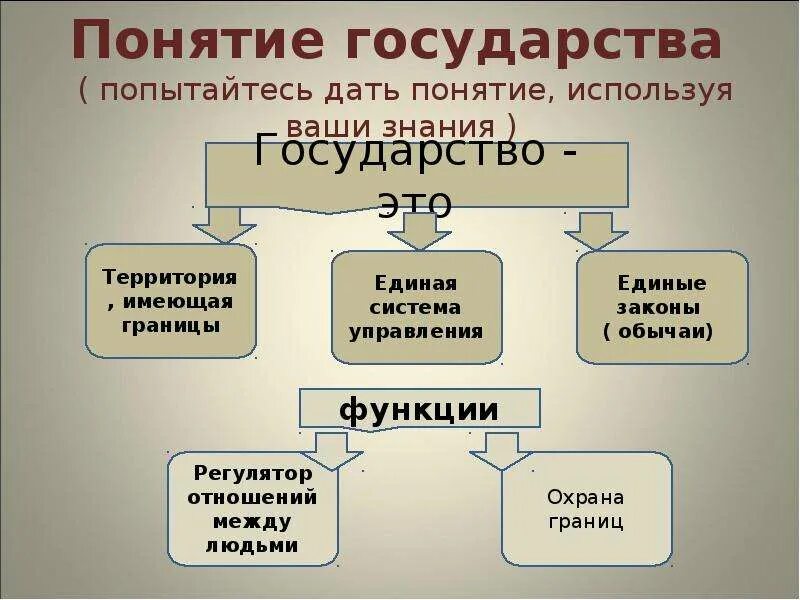 Понятие государства
( попытайтесь дать понятие, используя ваши знания )

Государство - это

Территория , имеющая границы

Единая система управления

Единые законы ( обычаи)

функции

Регулятор отношений между людьми

Охрана границ